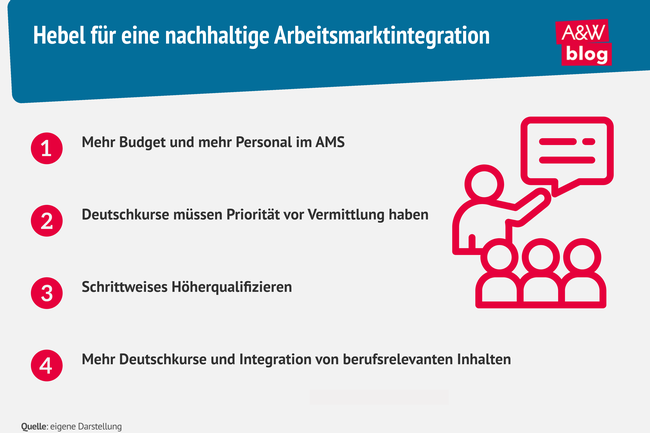 Hebel für eine nachhaltige Arbeitsmarktintegration

A&W blog

1 Mehr Budget und mehr Personal im AMS

2 Deutschkurse müssen Priorität vor Vermittlung haben

3 Schrittweises Höherqualifizieren

4 Mehr Deutschkurse und Integration von berufsrelevanten Inhalten

Quelle: eigene Darstellung